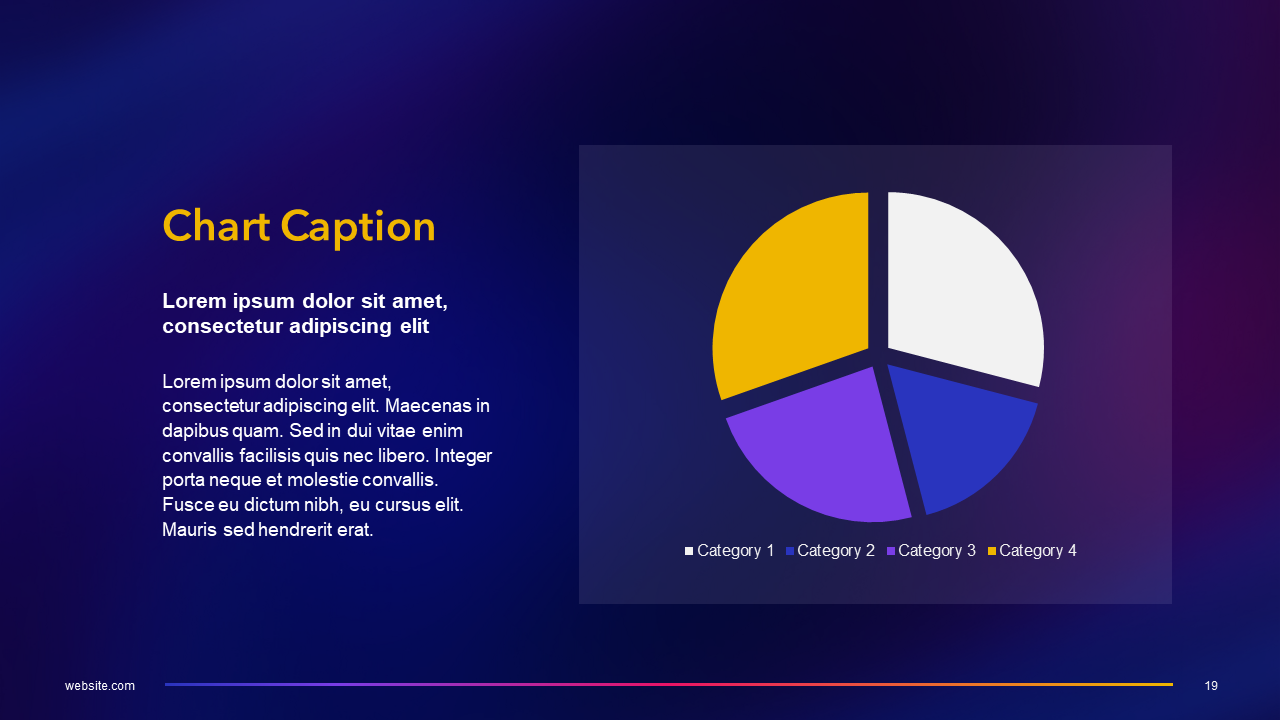 Chart Caption

Lorem ipsum dolor sit amet, consectetur adipiscing elit

Lorem ipsum dolor sit amet, consectetur adipiscing elit. Maecenas in dapibus quam. Sed in dui vitae enim convallis facilisis quis nec libero. Integer porta neque et molestie convallis. Fusce eu dictum nibh, eu cursus elit. Mauris sed hendrerit erat.

Category 1 Category 2 Category 3 Category 4

website.com

19